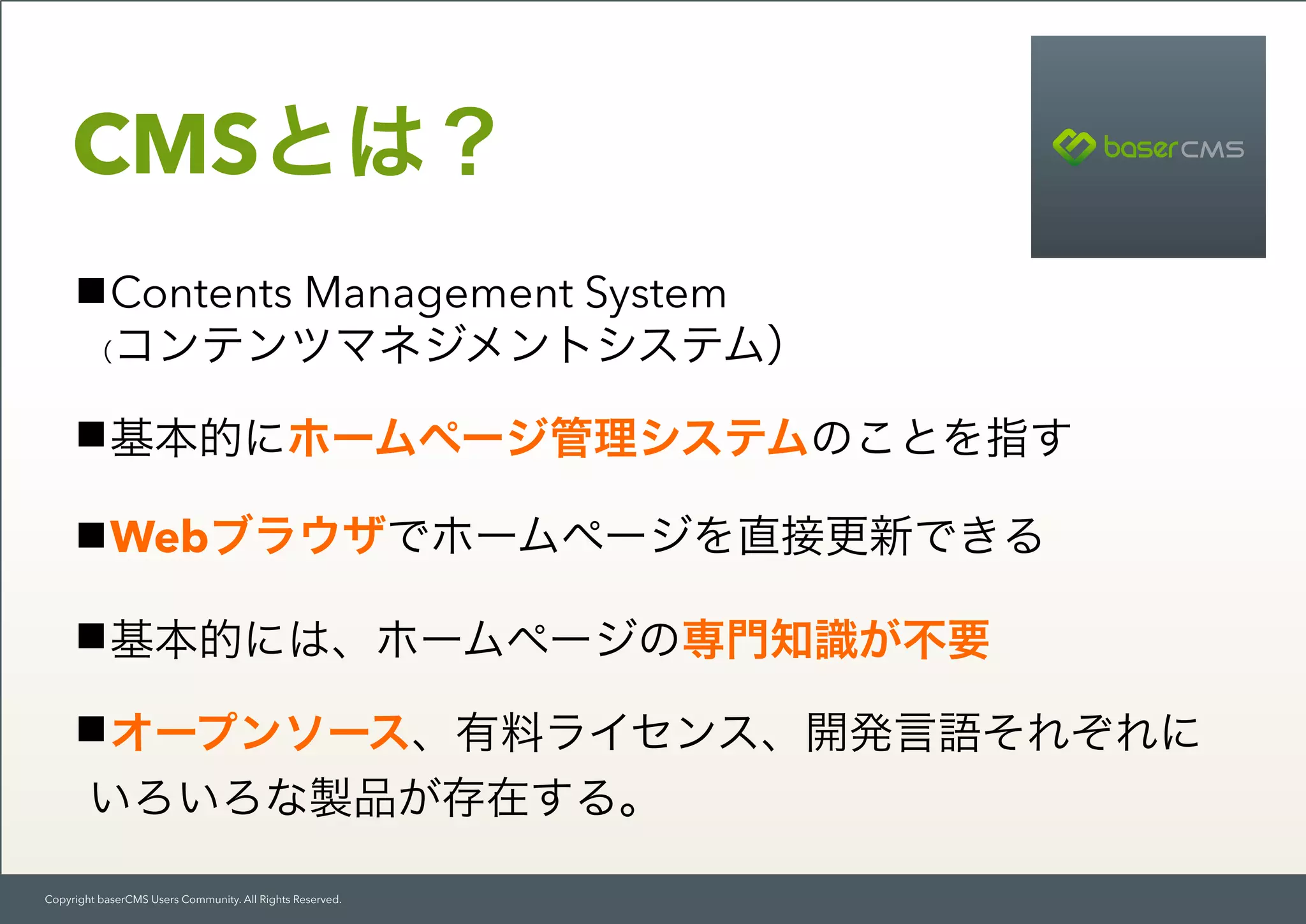 CMSとは？

baserCMS

■Contents Management System (コンテンツマネジメントシステム)

■基本的にホームページ管理システムのことを指す

■Webブラウザでホームページを直接更新できる

■基本的には、ホームページの専門知識が不要

■オープンソース、有料ライセンス、開発言語それぞれにいろいろな製品が存在する。

Copyright baserCMS Users Community. All Rights Reserved.